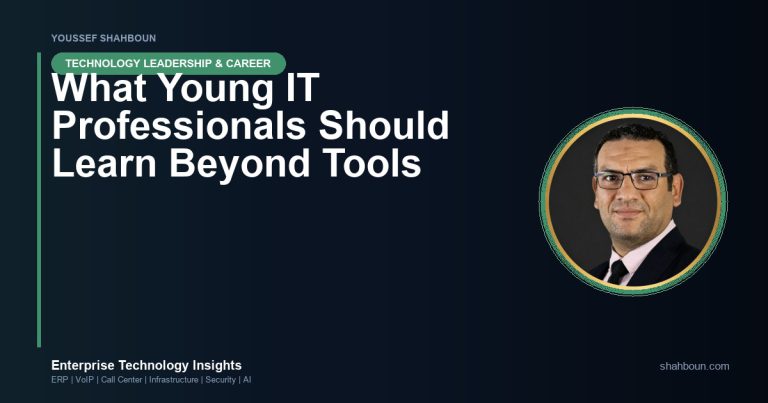 YOUSSEF SHAHBOUN

TECHNOLOGY LEADERSHIP & CAREER

What Young IT Professionals Should Learn Beyond Tools

Enterprise Technology Insights

ERP | VoIP | Call Center | Infrastructure | Security | AI

shahboun.com